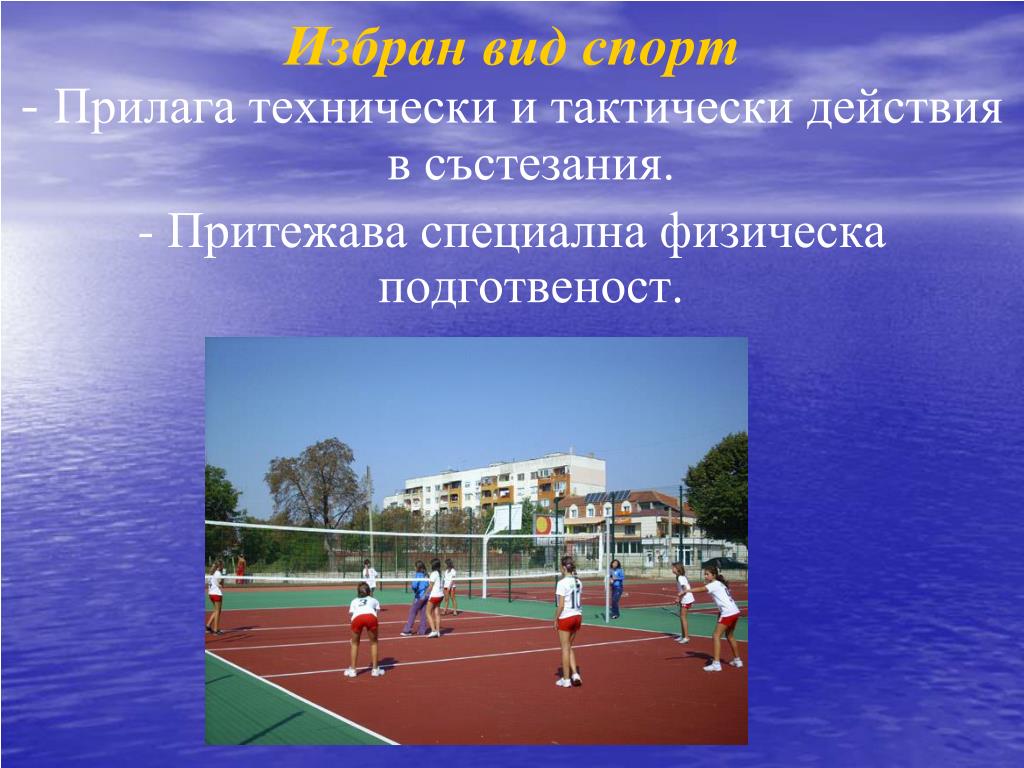 Избран вид спорт

- Прилага технически и тактически действия в състезания.

- Притежава специална физическа подготвеност.